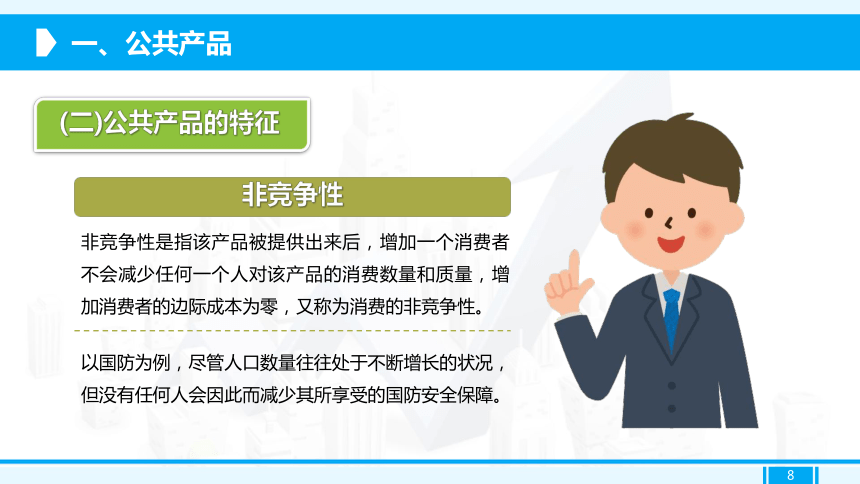 一、公共产品

(二)公共产品的特征

非竞争性

非竞争性是指该产品被提供出来后，增加一个消费者不会减少任何一个人对该产品的消费数量和质量，增加消费者的边际成本为零，又称为消费的非竞争性。

以国防为例，尽管人口数量往往处于不断增长的状况，但没有任何人会因此而减少其所享受的国防安全保障。

8